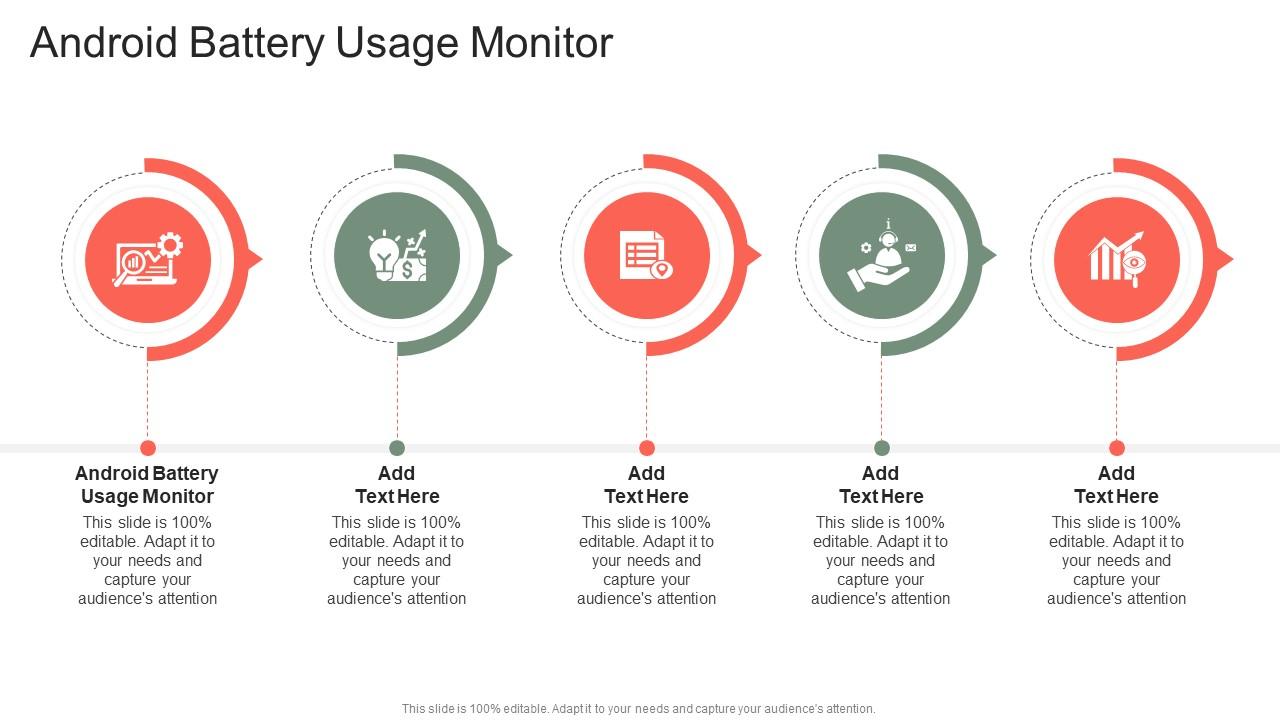 Android Battery Usage Monitor

Android Battery Usage Monitor
This slide is 100% editable. Adapt it to your needs and capture your audience's attention

Add Text Here
This slide is 100% editable. Adapt it to your needs and capture your audience's attention

Add Text Here
This slide is 100% editable. Adapt it to your needs and capture your audience's attention

Add Text Here
This slide is 100% editable. Adapt it to your needs and capture your audience's attention

Add Text Here
This slide is 100% editable. Adapt it to your needs and capture your audience's attention

This slide is 100% editable. Adapt it to your needs and capture your audience's attention.